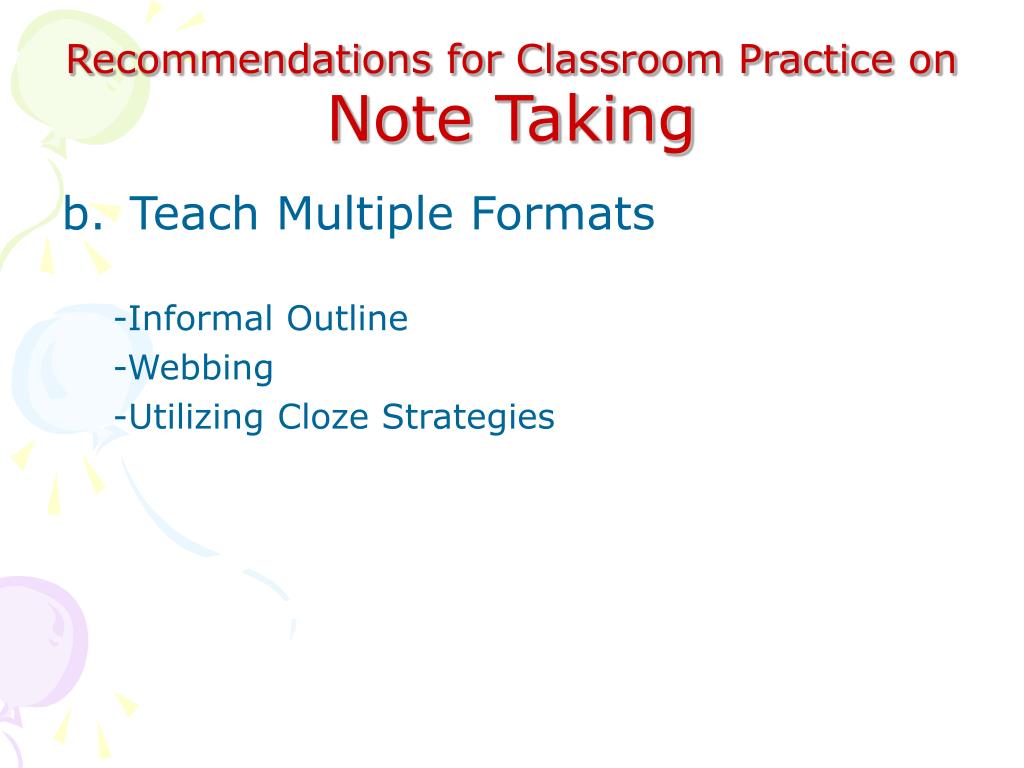 Recommendations for Classroom Practice on
Note Taking

b. Teach Multiple Formats

-Informal Outline
-Webbing
-Utilizing Cloze Strategies